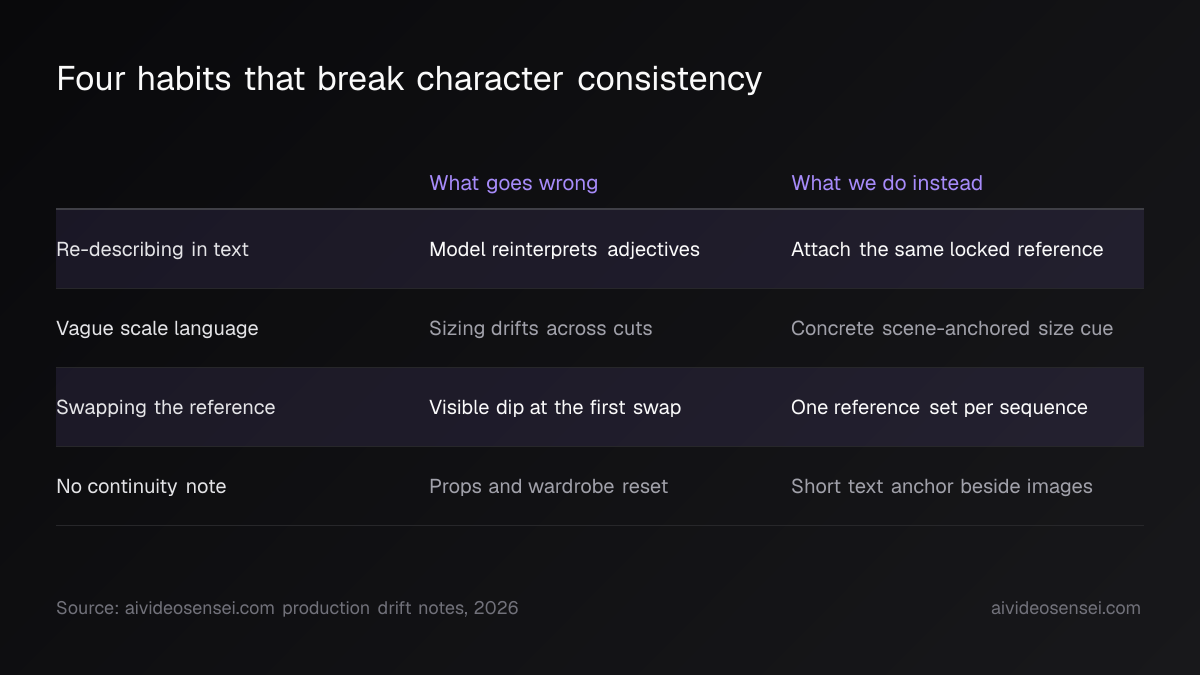 Four habits that break character consistency

| | What goes wrong | What we do instead |
|---|---|---|
| Re-describing in text | Model reinterprets adjectives | Attach the same locked reference |
| Vague scale language | Sizing drifts across cuts | Concrete scene-anchored size cue |
| Swapping the reference | Visible dip at the first swap | One reference set per sequence |
| No continuity note | Props and wardrobe reset | Short text anchor beside images |

Source: aivideosensei.com production drift notes, 2026

aivideosensei.com